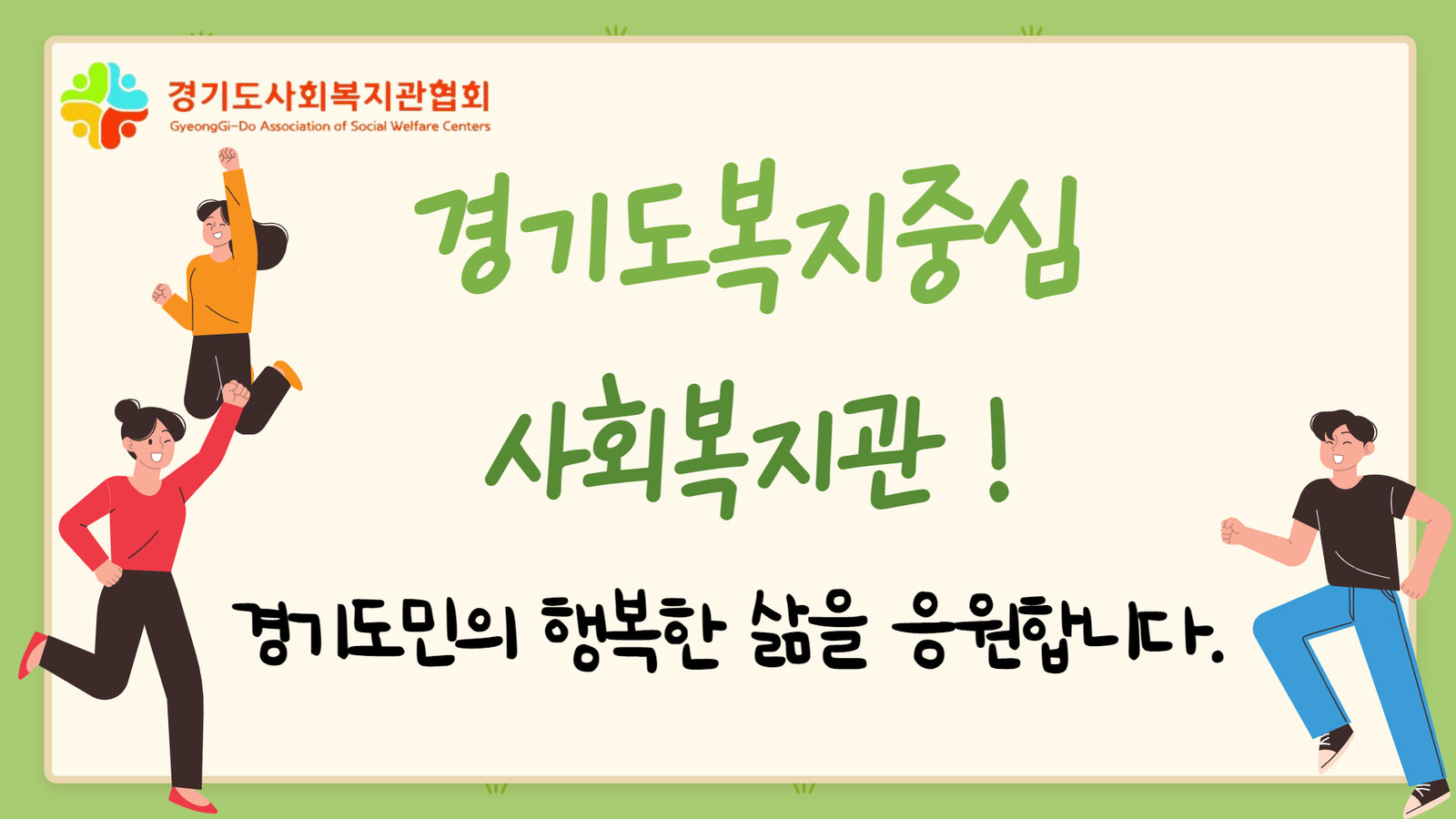 경기도사회복지관협회
GyeongGi-Do Association of Social Welfare Centers

경기도복지중심
사회복지관 !

경기도민의 행복한 삶을 응원합니다.